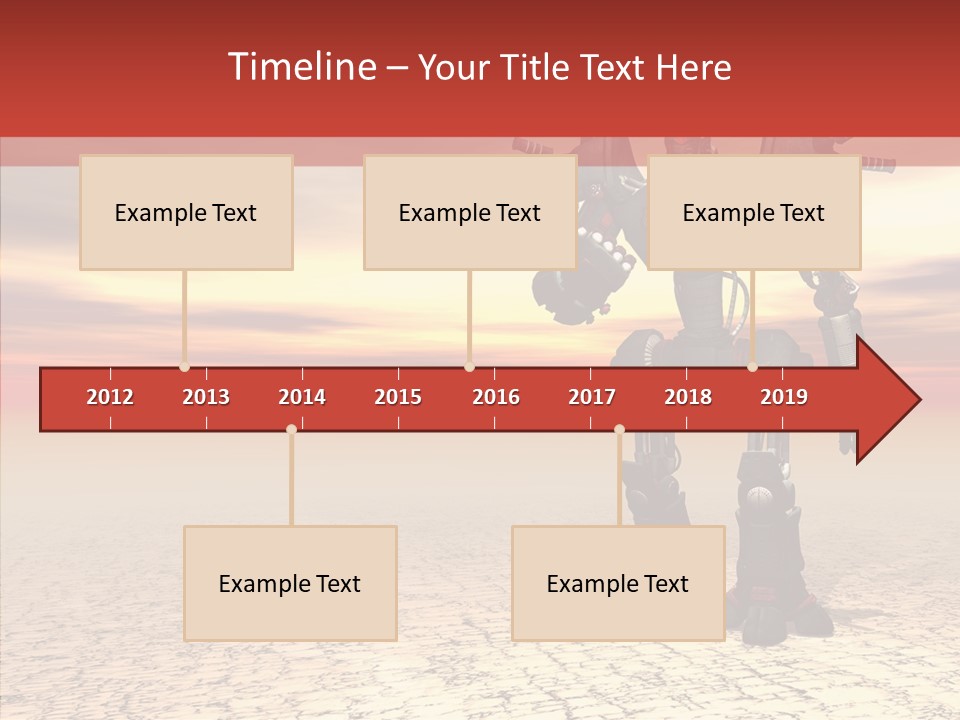 Timeline – Your Title Text Here

Example Text

Example Text

Example Text

2012 2013 2014 2015 2016 2017 2018 2019

Example Text

Example Text